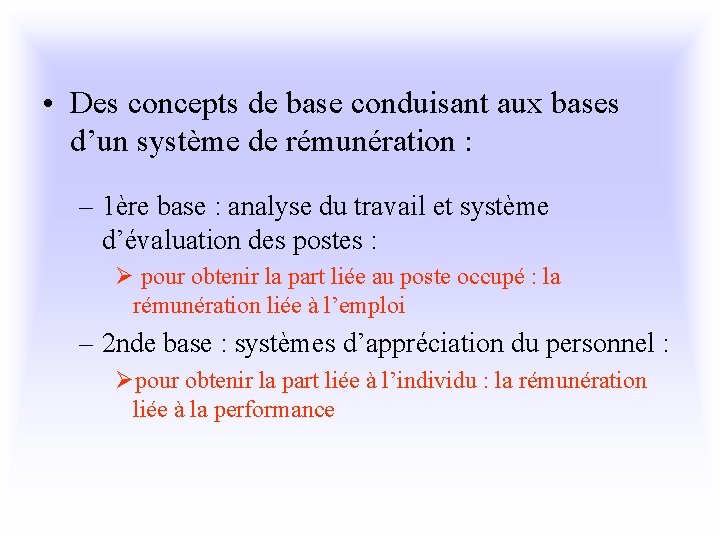 • Des concepts de base conduisant aux bases d’un système de rémunération :

– 1ère base : analyse du travail et système d’évaluation des postes :

➢ pour obtenir la part liée au poste occupé : la rémunération liée à l’emploi

– 2nde base : systèmes d’appréciation du personnel :

➢pour obtenir la part liée à l’individu : la rémunération liée à la performance